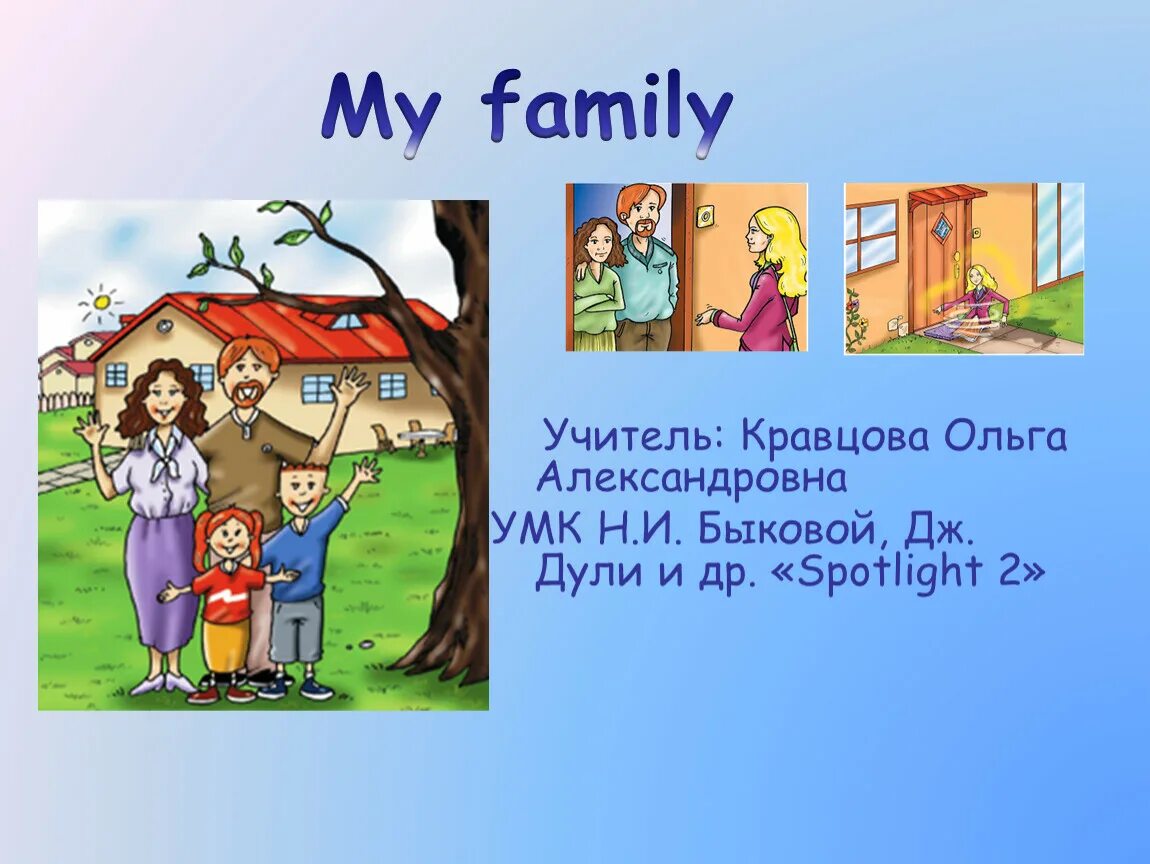 My family

Учитель: Кравцова Ольга Александровна

УМК Н.И. Быковой, Дж. Дули и др. «Spotlight 2»